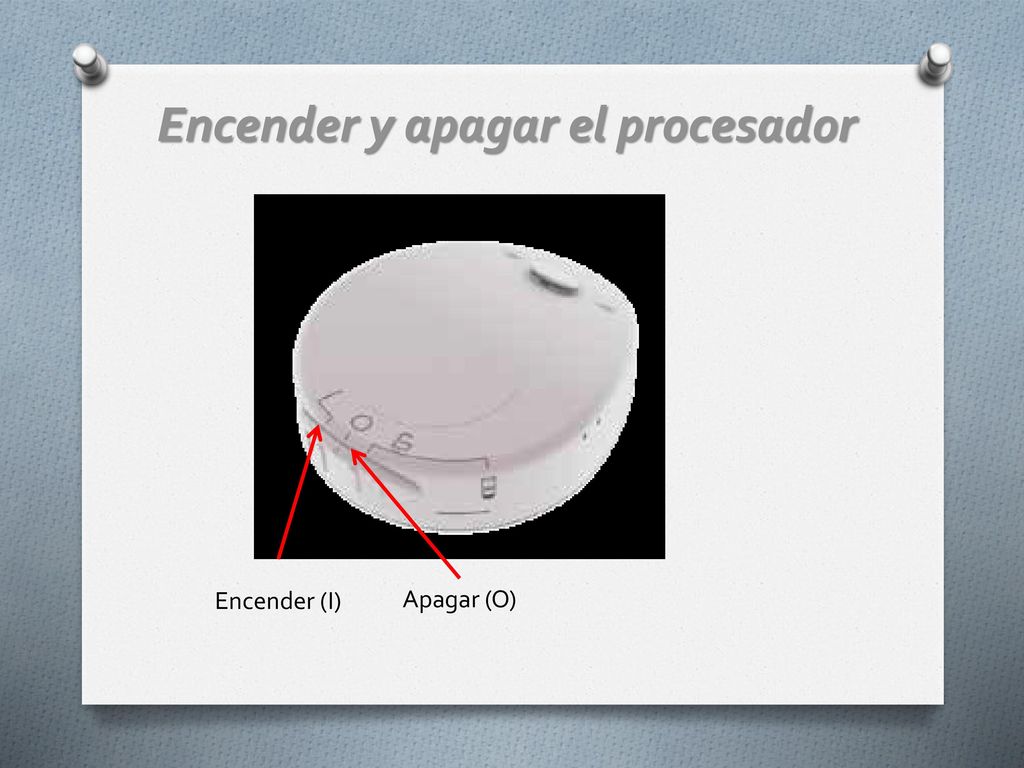 Encender y apagar el procesador

Encender (I)

Apagar (O)